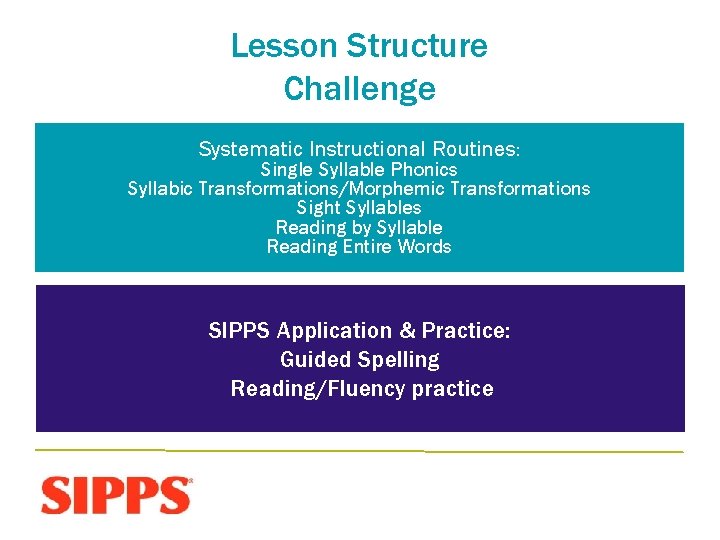 Lesson Structure
Challenge

Systematic Instructional Routines:
Single Syllable Phonics
Syllabic Transformations/Morphemic Transformations
Sight Syllables
Reading by Syllable
Reading Entire Words

SIPPS Application & Practice:
Guided Spelling
Reading/Fluency practice

SIPPS®